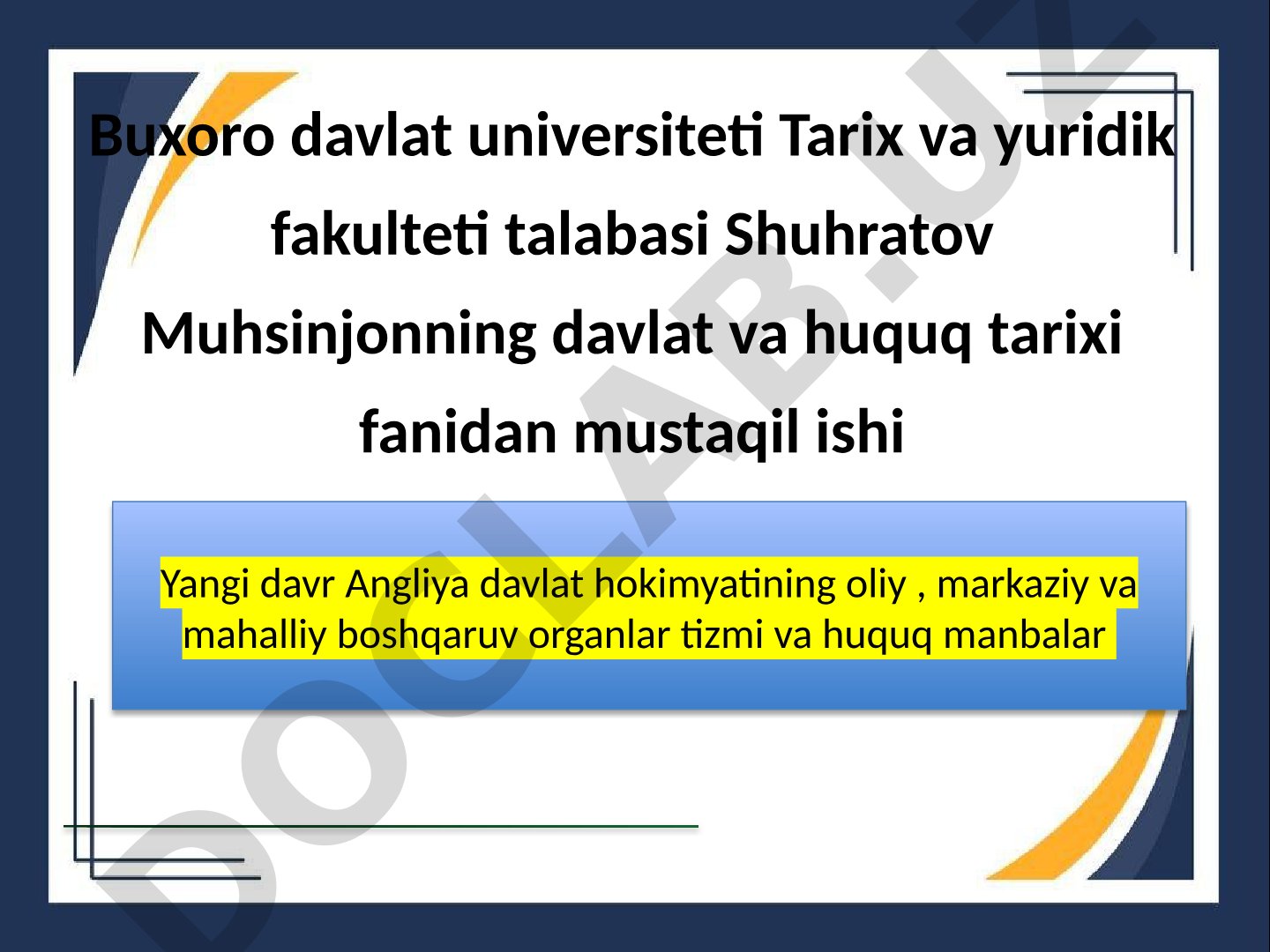 Buxoro davlat universiteti Tarix va yuridik fakulteti talabasi Shuhratov Muhsinjonning davlat va huquq tarixi fanidan mustaqil ishi

Yangi davr Angliya davlat hokimyatining oliy , markaziy va mahalliy boshqaruv organlar tizmi va huquq manbalar

DOCLAB.UZ